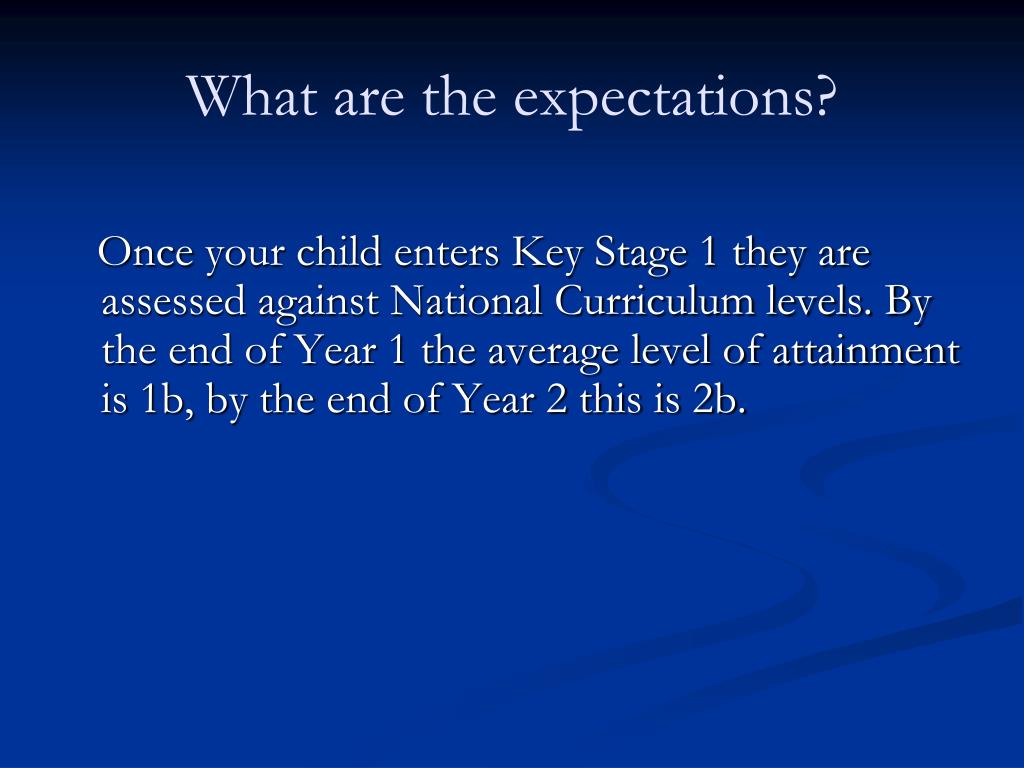 What are the expectations?

Once your child enters Key Stage 1 they are assessed against National Curriculum levels. By the end of Year 1 the average level of attainment is 1b, by the end of Year 2 this is 2b.